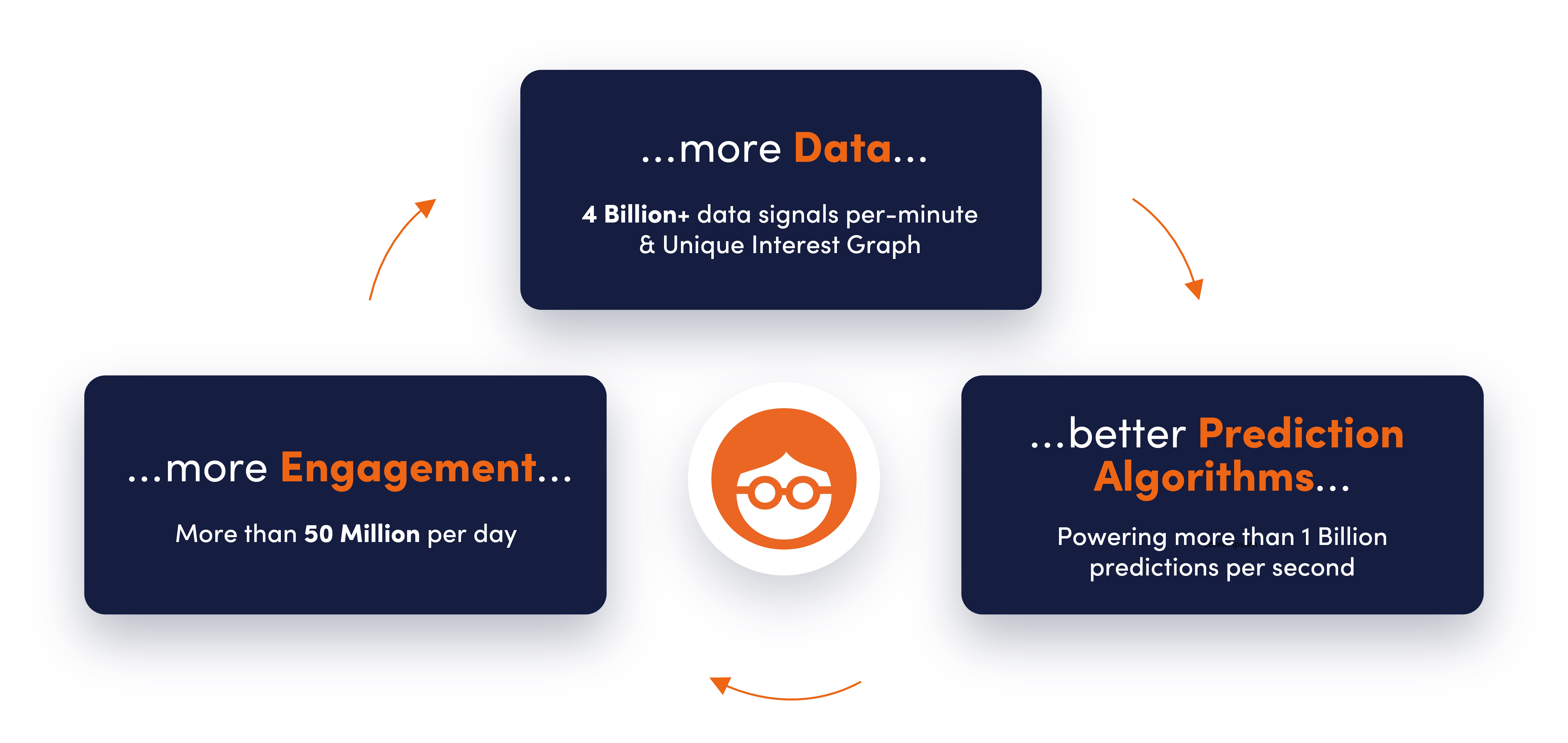 ...more Data...

4 Billion+ data signals per-minute & Unique Interest Graph

...better Prediction Algorithms...

Powering more than 1 Billion predictions per second

...more Engagement...

More than 50 Million per day